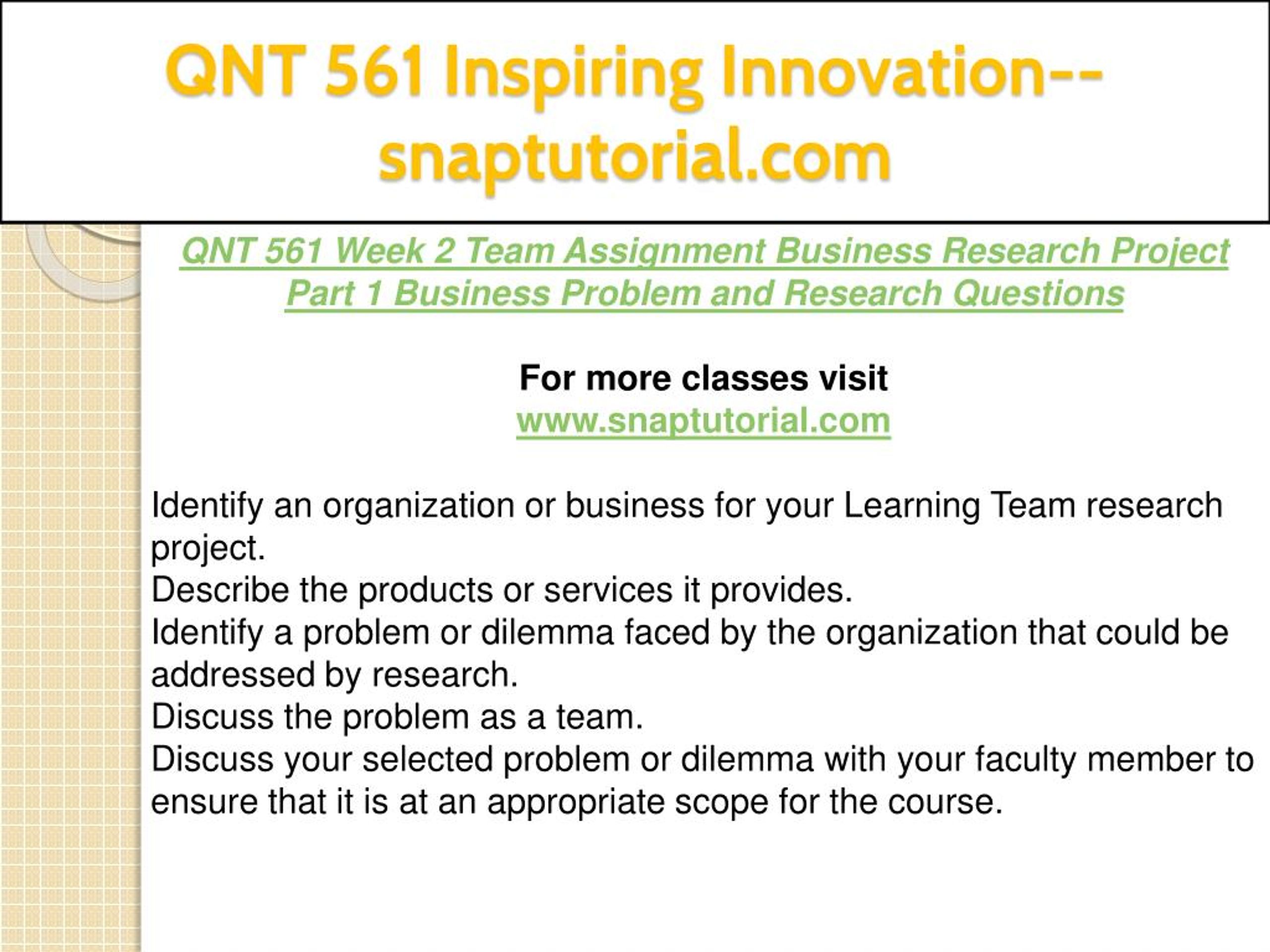 QNT 561 Inspiring Innovation--snaptutorial.com

QNT 561 Week 2 Team Assignment Business Research Project Part 1 Business Problem and Research Questions

For more classes visit
www.snaptutorial.com

Identify an organization or business for your Learning Team research project.
Describe the products or services it provides.
Identify a problem or dilemma faced by the organization that could be addressed by research.
Discuss the problem as a team.
Discuss your selected problem or dilemma with your faculty member to ensure that it is at an appropriate scope for the course.